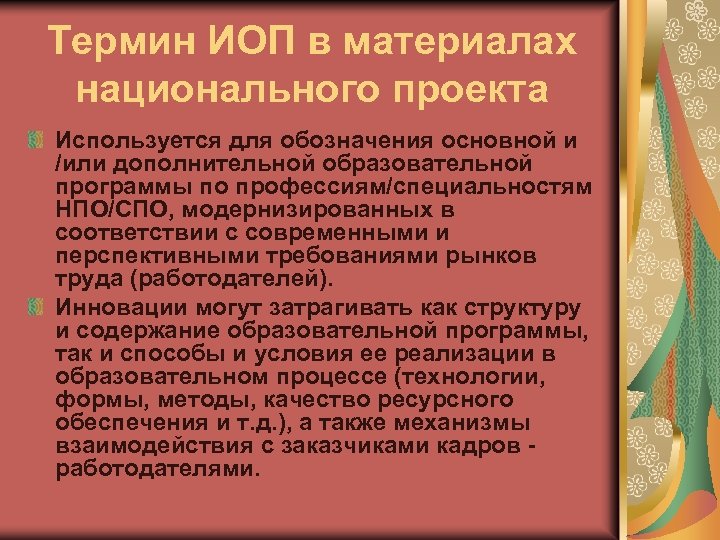 Термин ИОП в материалах национального проекта

Используется для обозначения основной и /или дополнительной образовательной программы по профессиям/специальностям НПО/СПО, модернизированных в соответствии с современными и перспективными требованиями рынков труда (работодателей).

Инновации могут затрагивать как структуру и содержание образовательной программы, так и способы и условия ее реализации в образовательном процессе (технологии, формы, методы, качество ресурсного обеспечения и т.д.), а также механизмы взаимодействия с заказчиками кадров - работодателями.